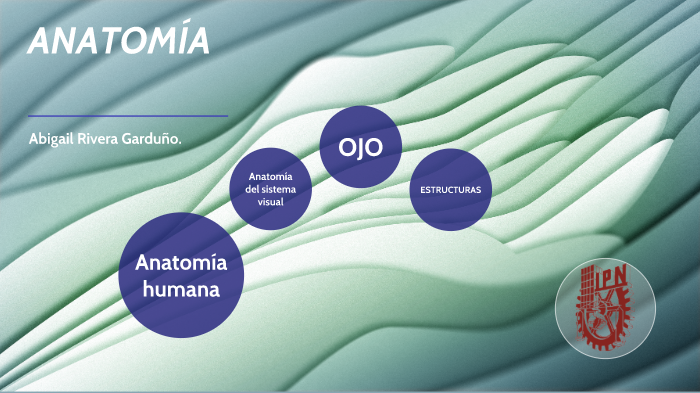 ANATOMÍA

Abigail Rivera Garduño.

Anatomía humana

Anatomía del sistema visual

OJO

ESTRUCTURAS

IPN